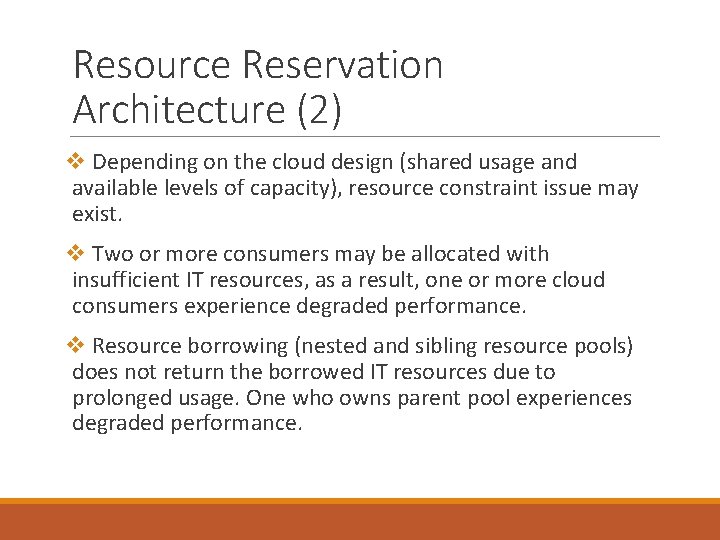 Resource Reservation Architecture (2)

❖ Depending on the cloud design (shared usage and available levels of capacity), resource constraint issue may exist.

❖ Two or more consumers may be allocated with insufficient IT resources, as a result, one or more cloud consumers experience degraded performance.

❖ Resource borrowing (nested and sibling resource pools) does not return the borrowed IT resources due to prolonged usage. One who owns parent pool experiences degraded performance.